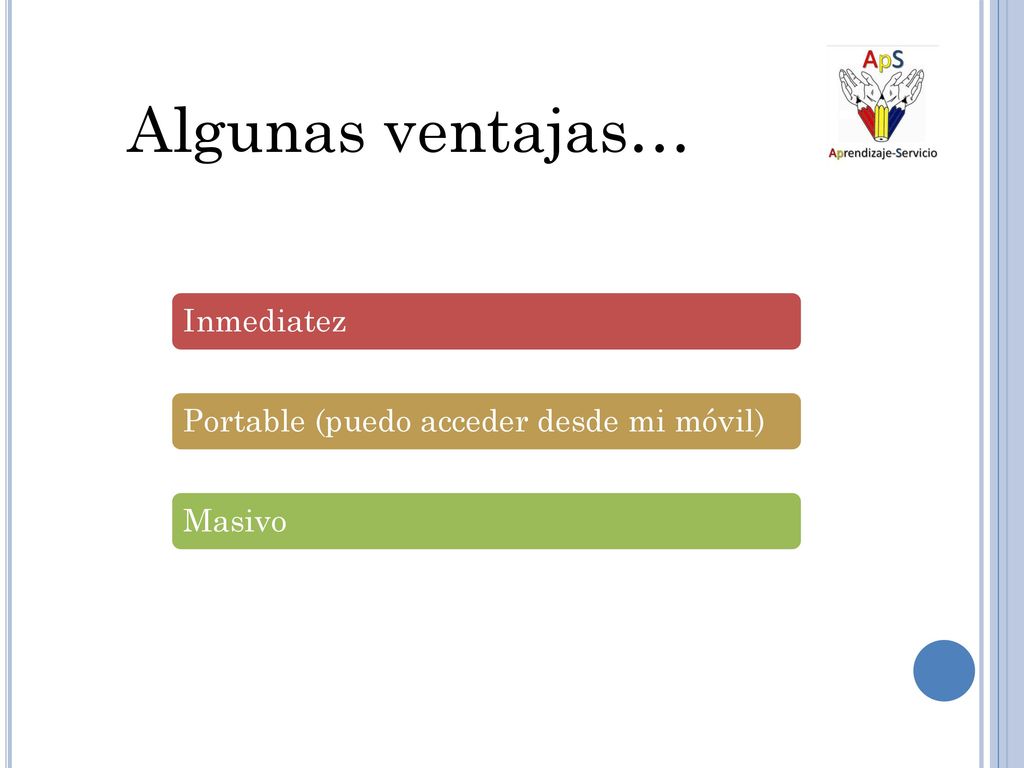 Algunas ventajas…

ApS
Aprendizaje-Servicio

Inmediatez

Portable (puedo acceder desde mi móvil)

Masivo